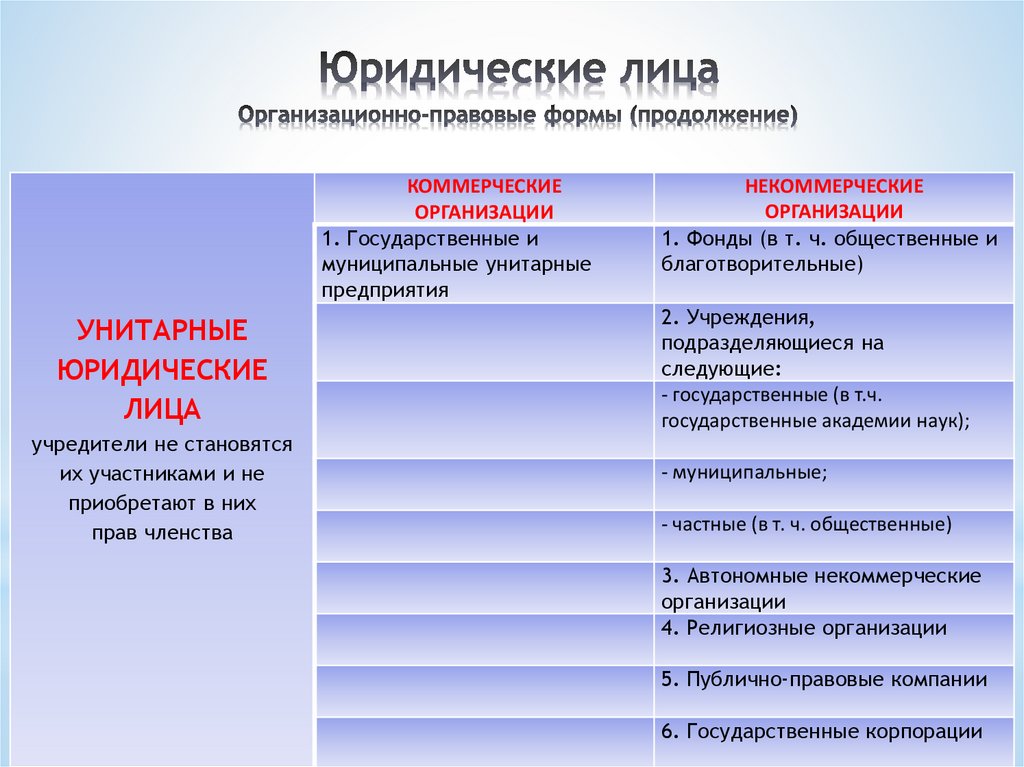 Юридические лица
Организационно-правовые формы (продолжение)

| | КОММЕРЧЕСКИЕ ОРГАНИЗАЦИИ | НЕКОММЕРЧЕСКИЕ ОРГАНИЗАЦИИ |
|---|---|---|
| УНИТАРНЫЕ ЮРИДИЧЕСКИЕ ЛИЦА учредители не становятся их участниками и не приобретают в них прав членства | 1. Государственные и муниципальные унитарные предприятия | 1. Фонды (в т. ч. общественные и благотворительные) |
| | | 2. Учреждения, подразделяющиеся на следующие: |
| | | - государственные (в т.ч. государственные академии наук); |
| | | - муниципальные; |
| | | - частные (в т. ч. общественные) |
| | | 3. Автономные некоммерческие организации |
| | | 4. Религиозные организации |
| | | 5. Публично-правовые компании |
| | | 6. Государственные корпорации |